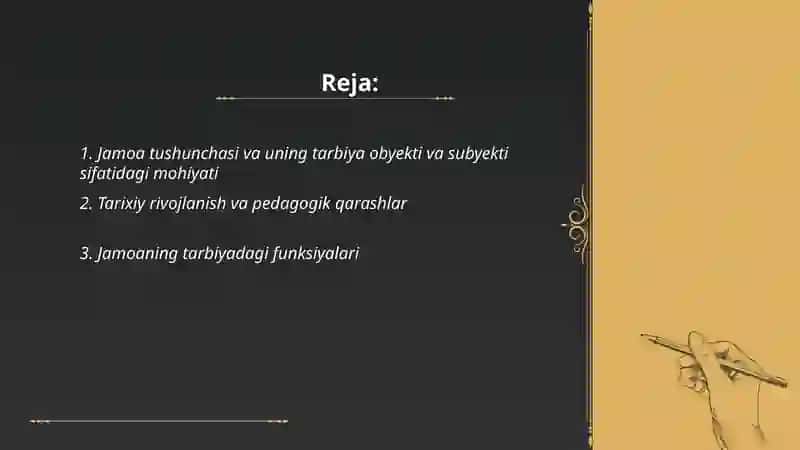 Reja:

1. Jamoa tushunchasi va uning tarbiya obyekti va subyekti sifatidagi mohiyati

2. Tarixiy rivojlanish va pedagogik qarashlar

3. Jamoaning tarbiyadagi funksiyalari